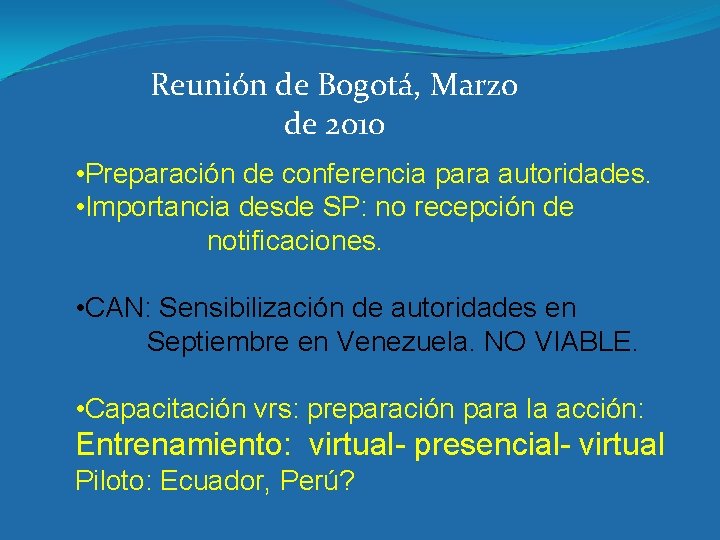 Reunión de Bogotá, Marzo de 2010

•Preparación de conferencia para autoridades.
•Importancia desde SP: no recepción de notificaciones.

•CAN: Sensibilización de autoridades en Septiembre en Venezuela. NO VIABLE.

•Capacitación vrs: preparación para la acción:
Entrenamiento: virtual- presencial- virtual
Piloto: Ecuador, Perú?